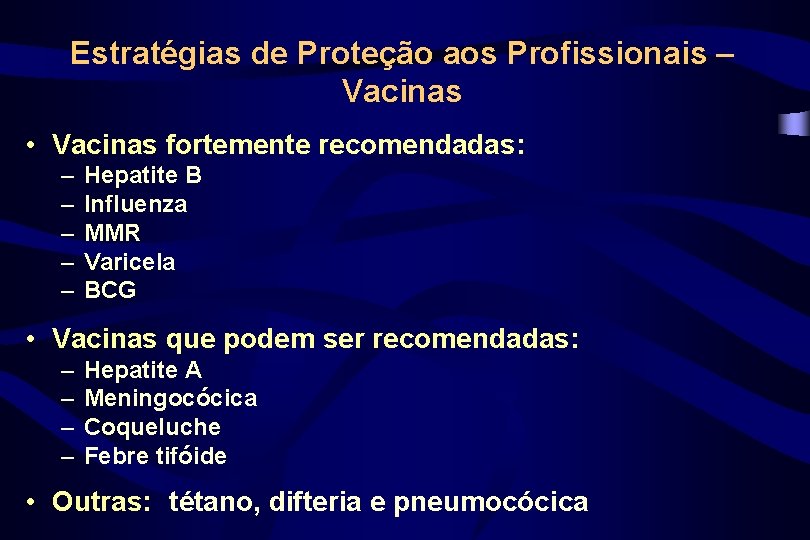 Estratégias de Proteção aos Profissionais – Vacinas

• Vacinas fortemente recomendadas:
– Hepatite B
– Influenza
– MMR
– Varicela
– BCG

• Vacinas que podem ser recomendadas:
– Hepatite A
– Meningocócica
– Coqueluche
– Febre tifóide

• Outras: tétano, difteria e pneumocócica